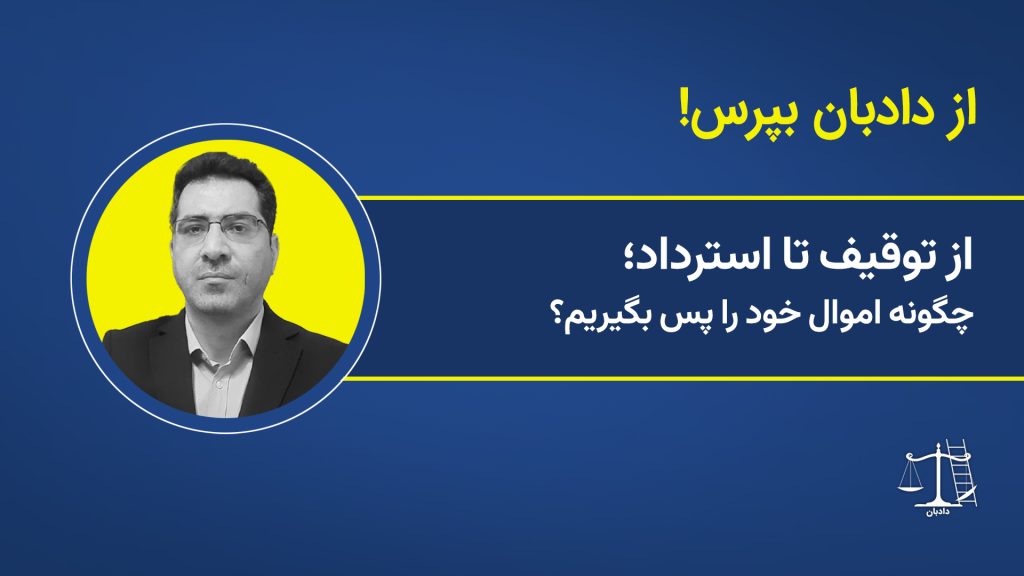 از دادبان بپرس!

از توقیف تا استرداد؛
چگونه اموال خود را پس بگیریم؟

دادبان